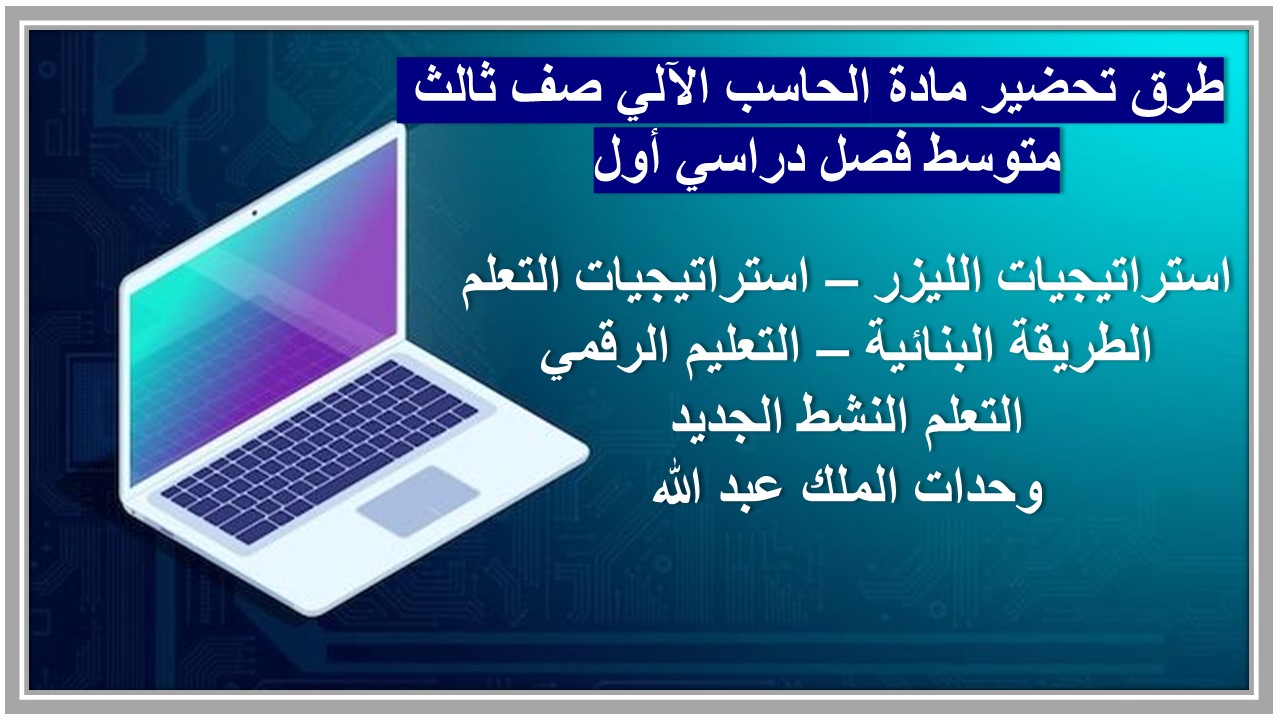 طرق تحضير مادة الحاسب الآلي صف ثالث متوسط فصل دراسي أول

استراتيجيات الليزر – استراتيجيات التعلم
الطريقة البنائية – التعليم الرقمي
التعلم النشط الجديد
وحدات الملك عبد الله